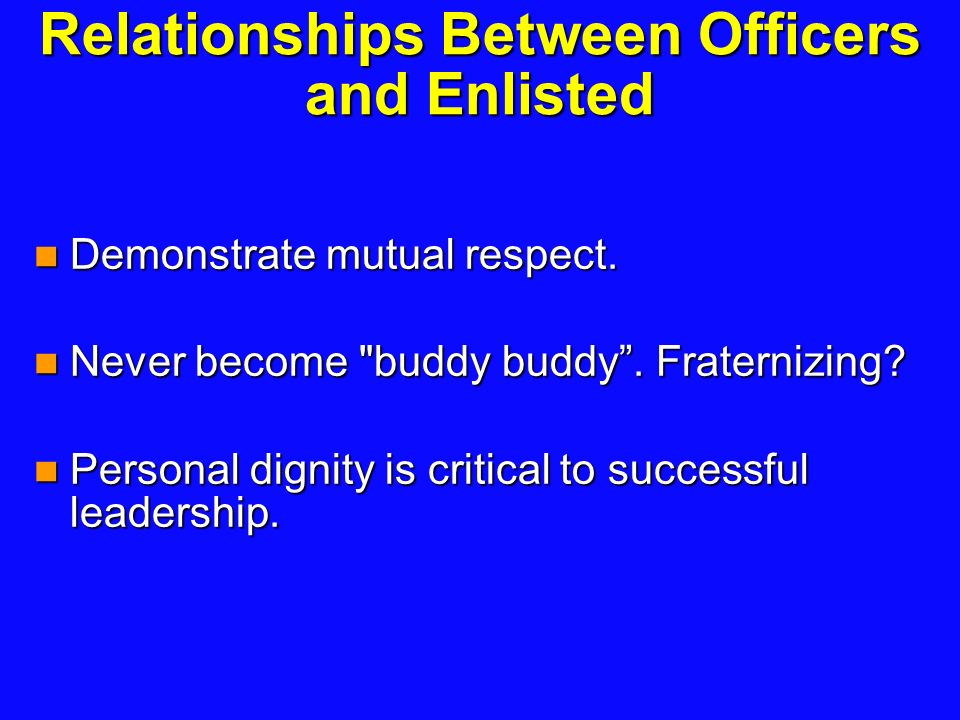 Relationships Between Officers and Enlisted

Demonstrate mutual respect.

Never become "buddy buddy”. Fraternizing?

Personal dignity is critical to successful leadership.